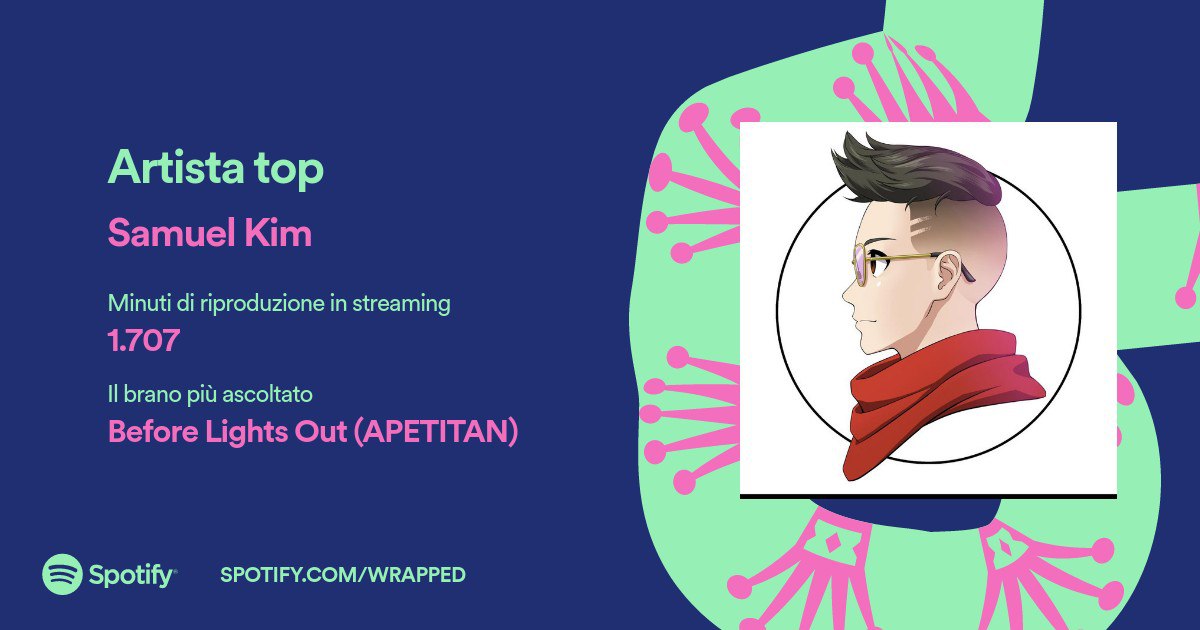 Artista top

Samuel Kim

Minuti di riproduzione in streaming

1.707

Il brano più ascoltato

Before Lights Out (APETITAN)

Spotify

SPOTIFY.COM/WRAPPED